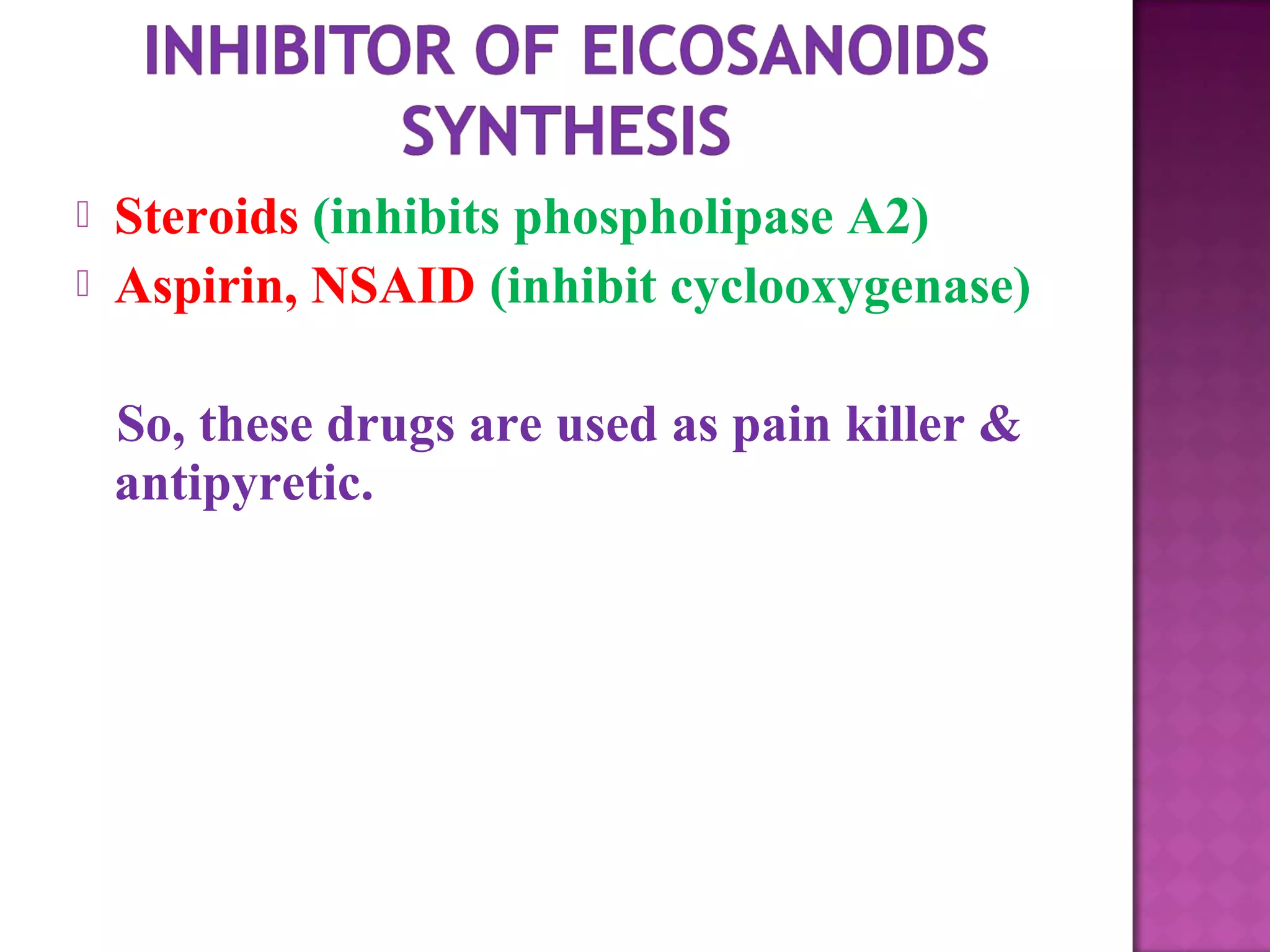 INHIBITOR OF EICOSANOIDS SYNTHESIS

Steroids (inhibits phospholipase A2)
Aspirin, NSAID (inhibit cyclooxygenase)

So, these drugs are used as pain killer & antipyretic.